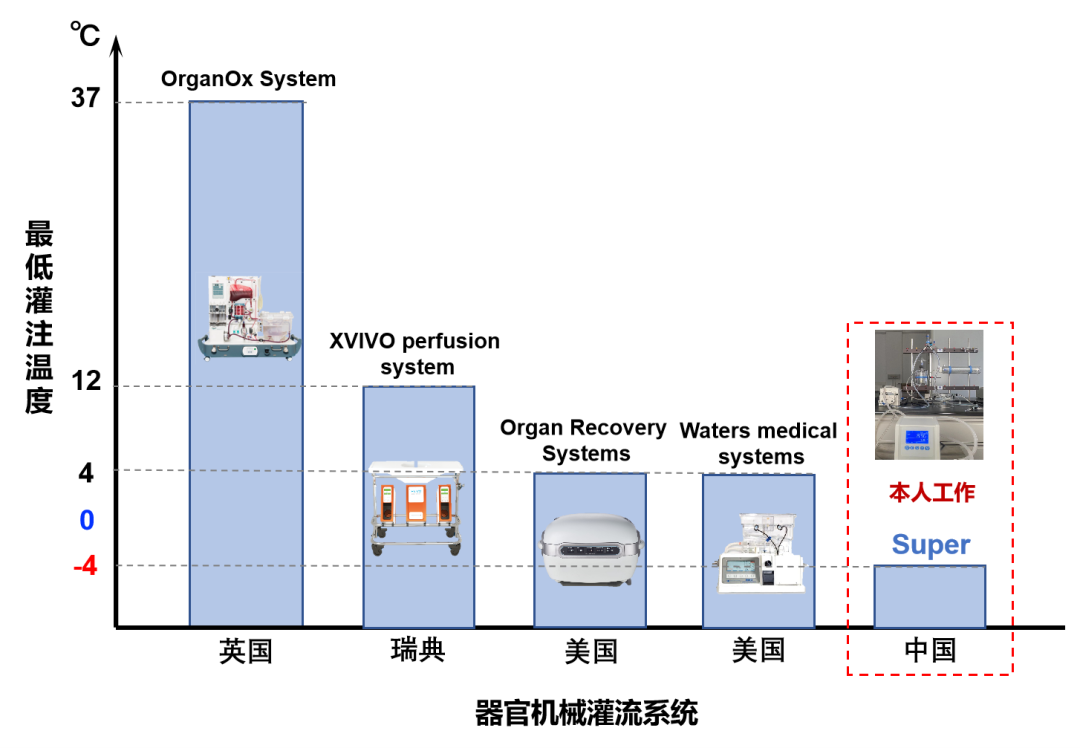 ℃

最低灌注温度

37
12
4
0
-4

OrganOx System
XVIVO perfusion system
Organ Recovery Systems
Waters medical systems
本人工作
Super

英国
瑞典
美国
美国
中国

器官机械灌流系统